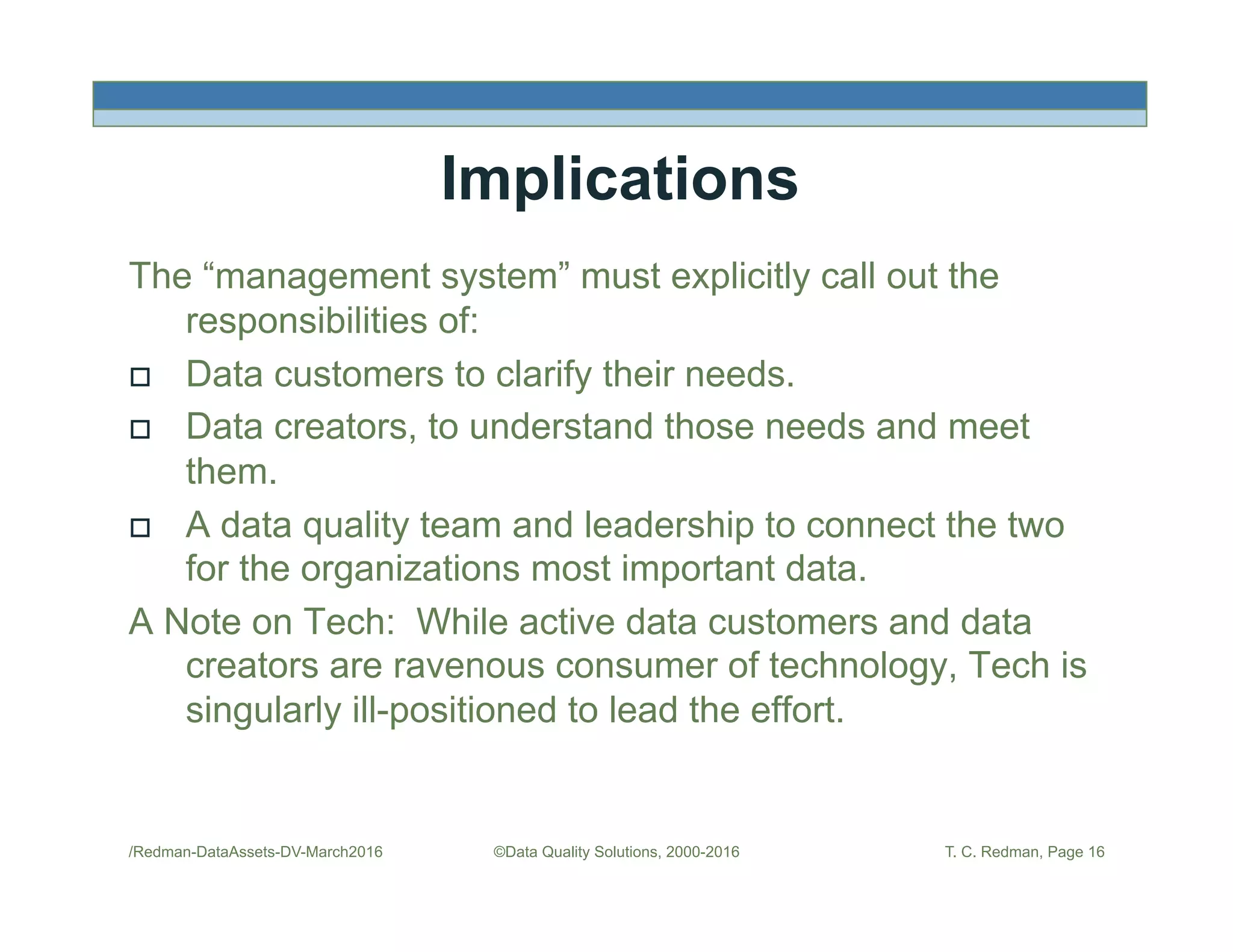 Implications

The “management system” must explicitly call out the responsibilities of:

□ Data customers to clarify their needs.

□ Data creators, to understand those needs and meet them.

□ A data quality team and leadership to connect the two for the organizations most important data.

A Note on Tech: While active data customers and data creators are ravenous consumer of technology, Tech is singularly ill-positioned to lead the effort.

/Redman-DataAssets-DV-March2016 ©Data Quality Solutions, 2000-2016 T. C. Redman, Page 16